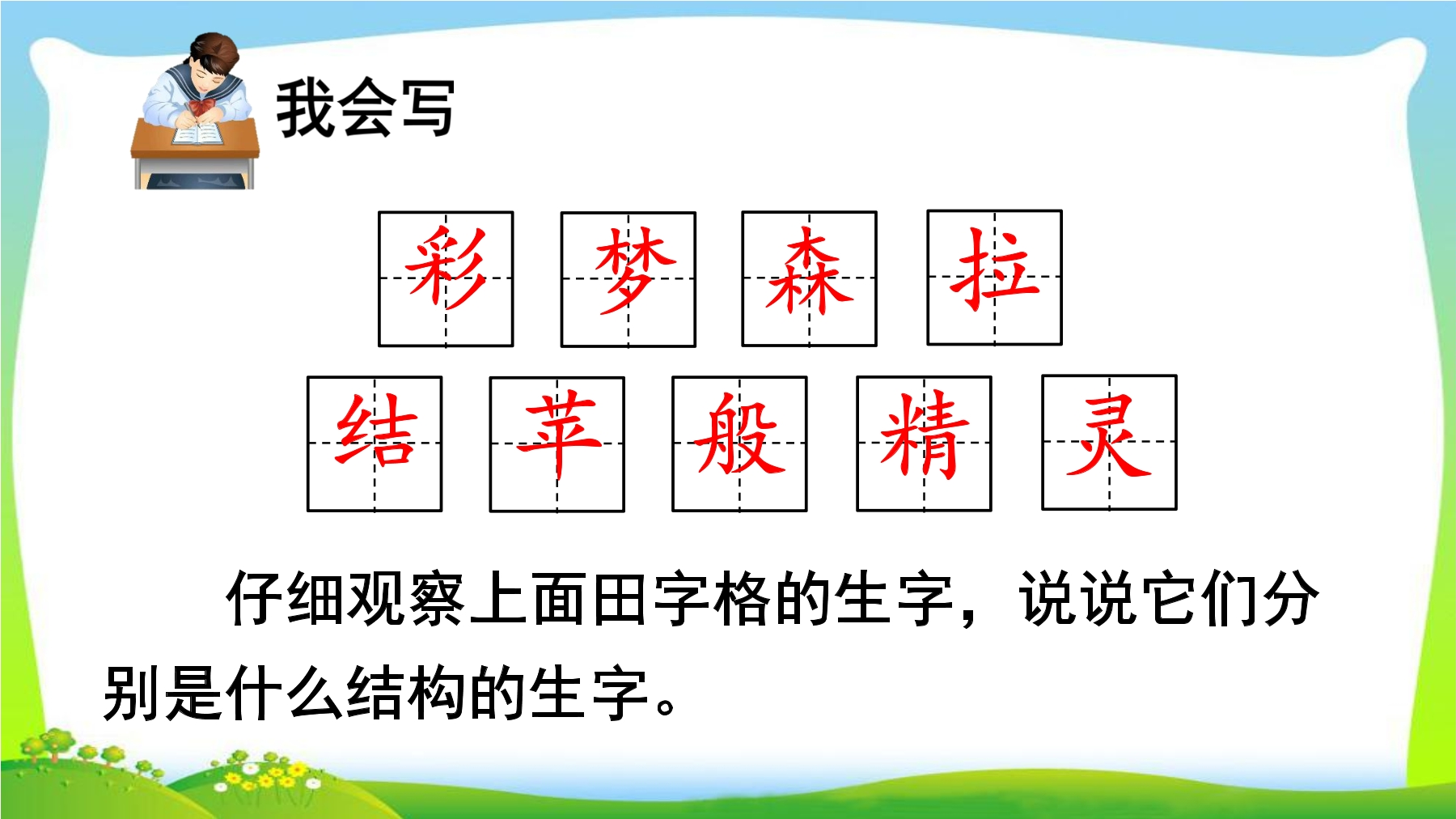 我会写

彩 梦 森 拉

结 苹 般 精 灵

仔细观察上面田字格的生字，说说它们分别是什么结构的生字。